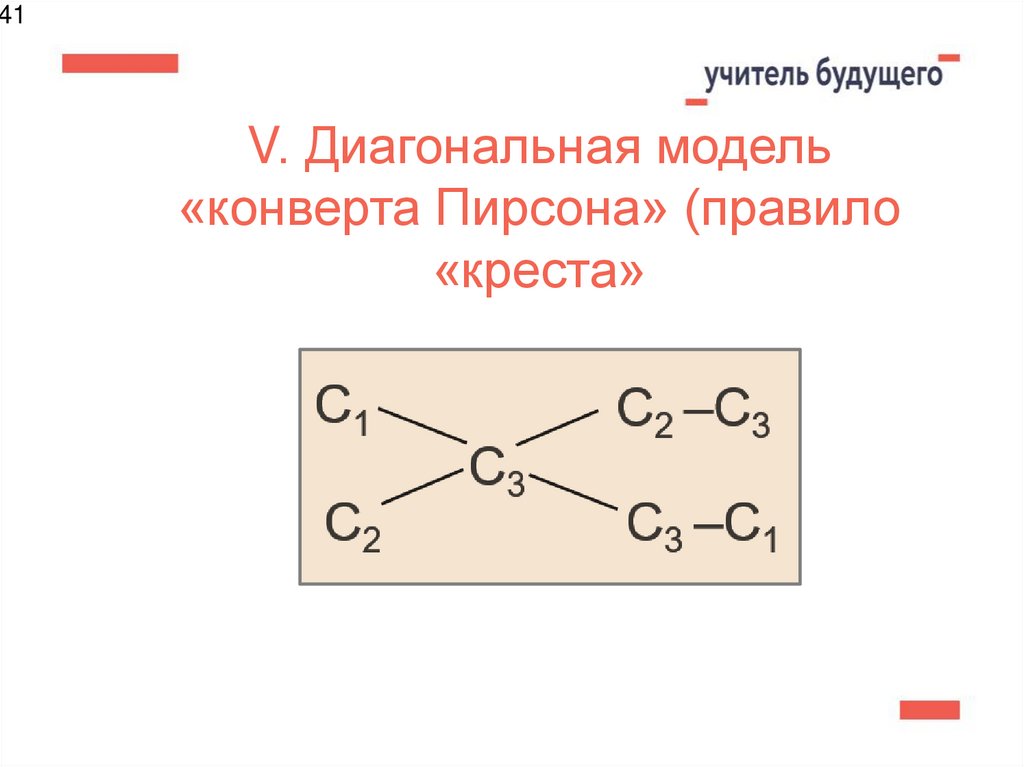 41

учитель будущего

V. Диагональная модель «конверта Пирсона» (правило «креста»

$C_1$ $C_2 – C_3$
$C_3$
$C_2$ $C_3 – C_1$